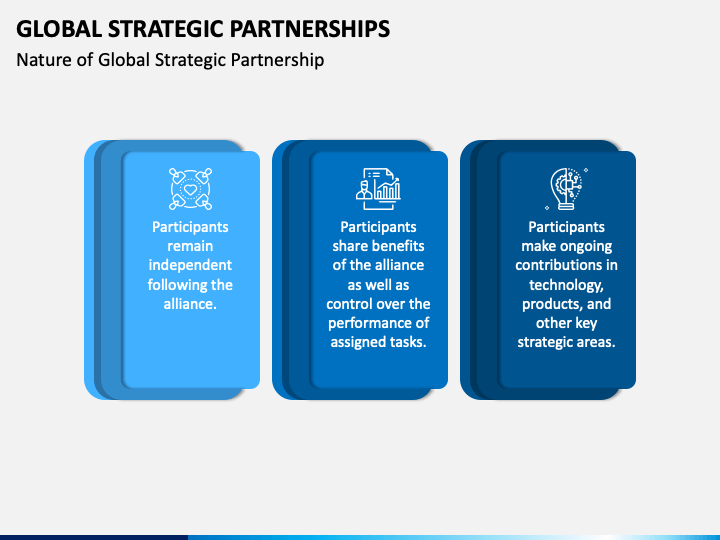 GLOBAL STRATEGIC PARTNERSHIPS
Nature of Global Strategic Partnership

Participants remain independent following the alliance.

Participants share benefits of the alliance as well as control over the performance of assigned tasks.

Participants make ongoing contributions in technology, products, and other key strategic areas.